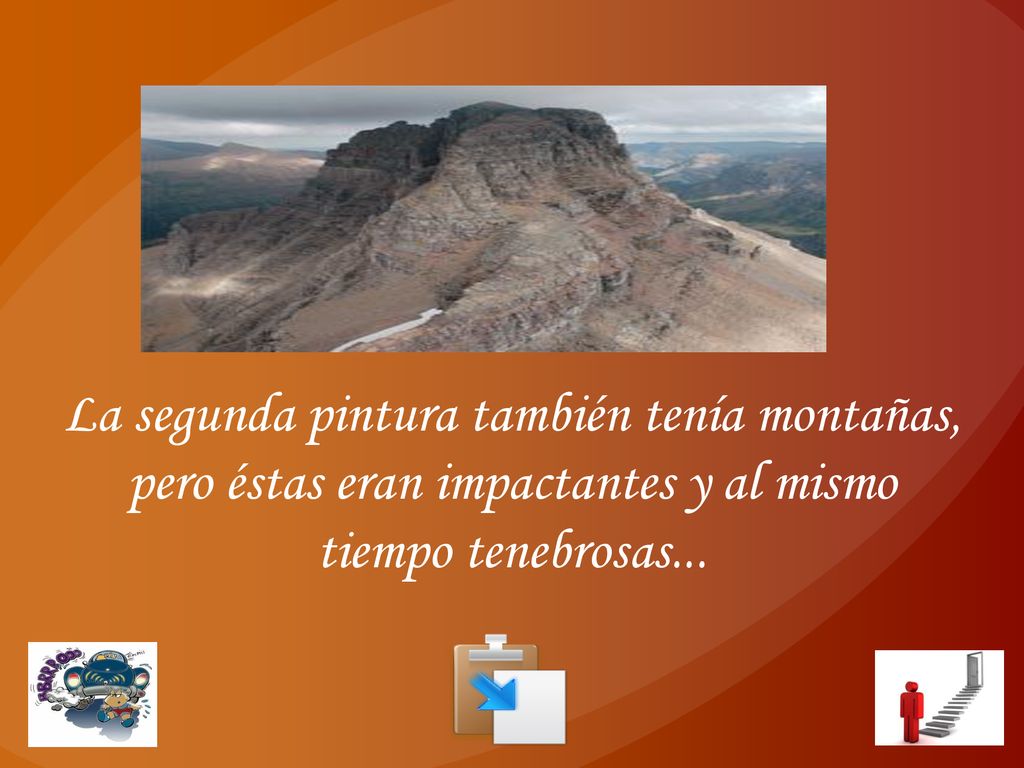 La segunda pintura también tenía montañas, pero éstas eran impactantes y al mismo tiempo tenebrosas...